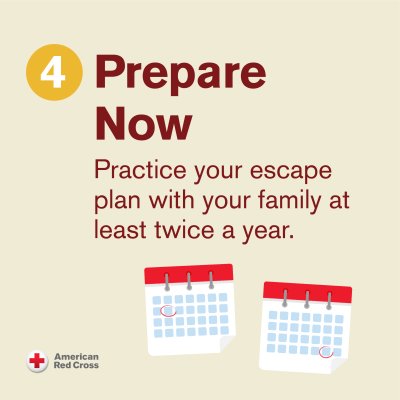 4 Prepare Now

Practice your escape plan with your family at least twice a year.

American Red Cross